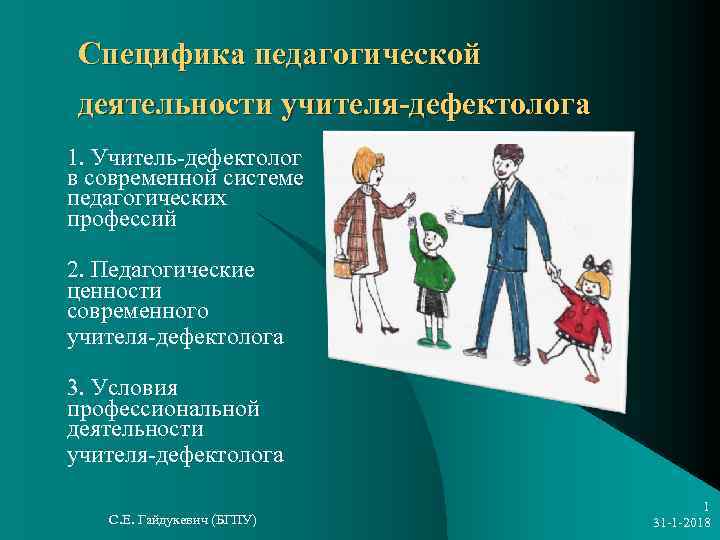 Специфика педагогической деятельности учителя-дефектолога

1. Учитель-дефектолог в современной системе педагогических профессий

2. Педагогические ценности современного учителя-дефектолога

3. Условия профессиональной деятельности учителя-дефектолога

С.Е. Гайдукевич (БГПУ)

1

31-1-2018